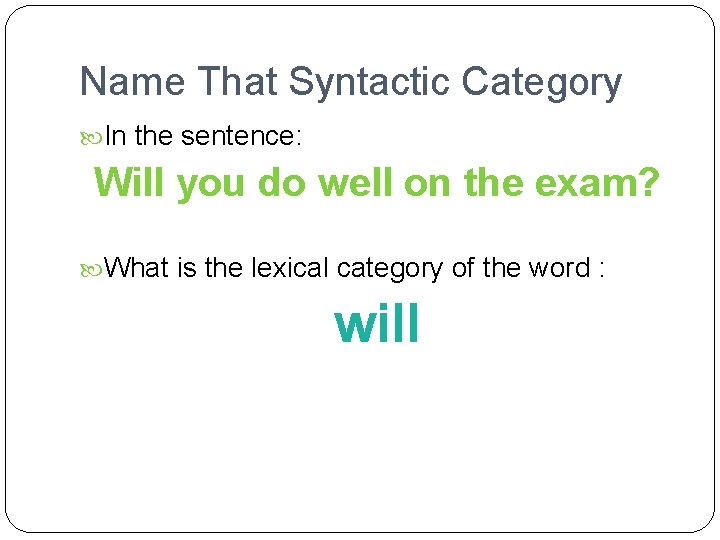 Name That Syntactic Category

In the sentence:

Will you do well on the exam?

What is the lexical category of the word :

will